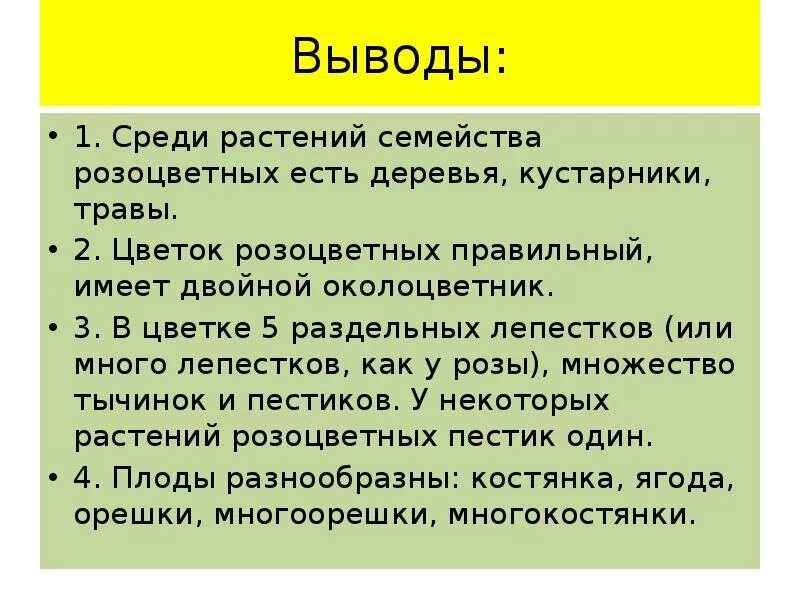 Выводы:

• 1. Среди растений семейства розоцветных есть деревья, кустарники, травы.

• 2. Цветок розоцветных правильный, имеет двойной околоцветник.

• 3. В цветке 5 раздельных лепестков (или много лепестков, как у розы), множество тычинок и пестиков. У некоторых растений розоцветных пестик один.

• 4. Плоды разнообразны: костянка, ягода, орешки, многоорешки, многокостянки.